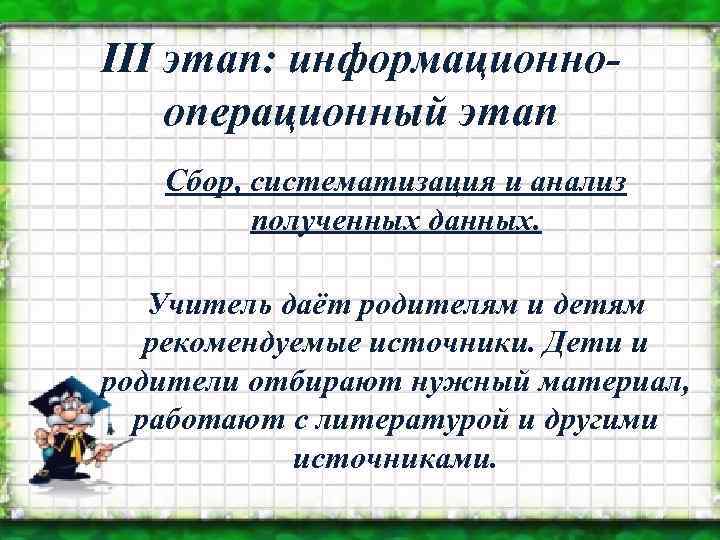 III этап: информационно-операционный этап

Сбор, систематизация и анализ полученных данных.

Учитель даёт родителям и детям рекомендуемые источники. Дети и родители отбирают нужный материал, работают с литературой и другими источниками.